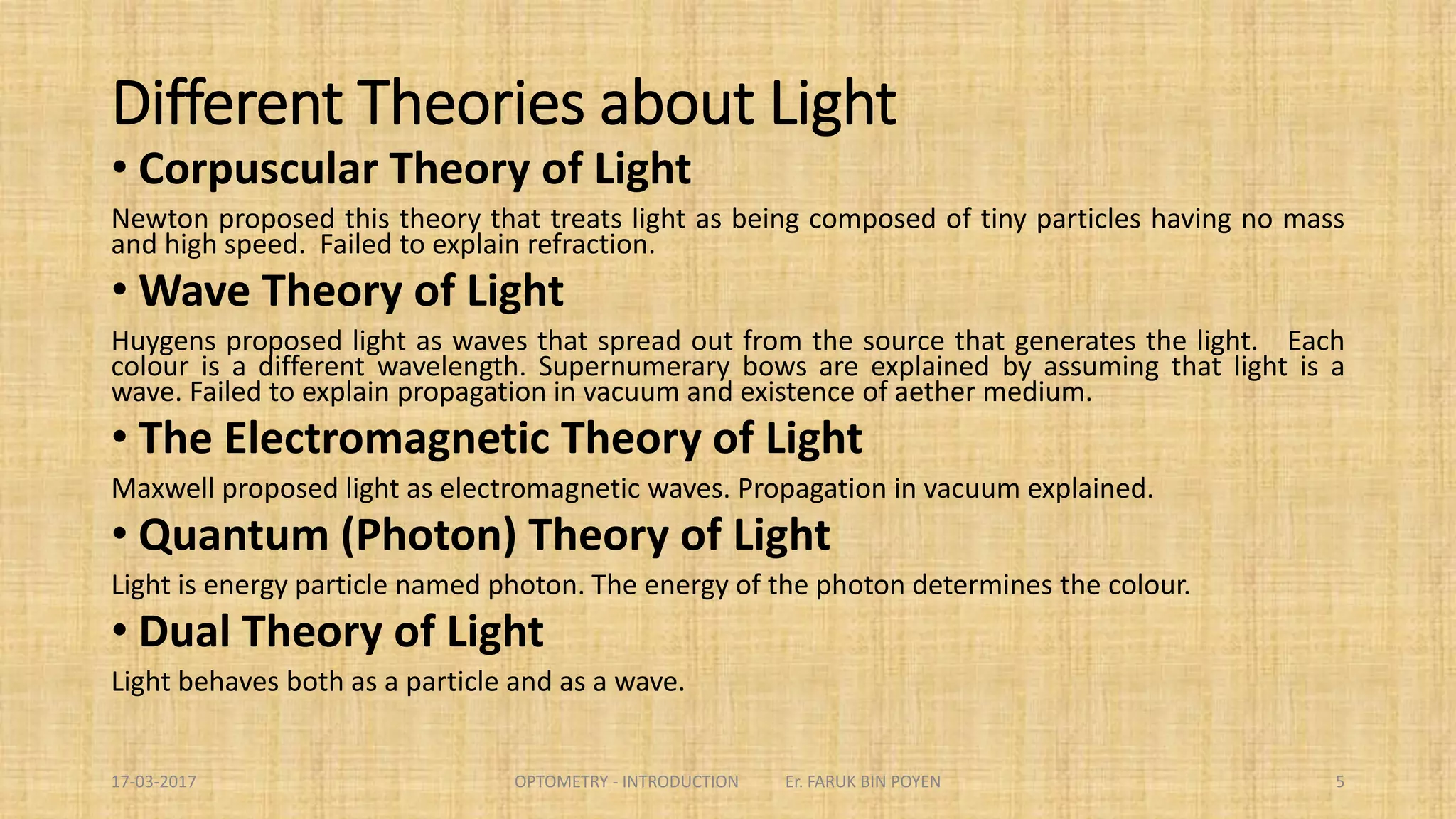 Different Theories about Light

• Corpuscular Theory of Light

Newton proposed this theory that treats light as being composed of tiny particles having no mass and high speed. Failed to explain refraction.

• Wave Theory of Light

Huygens proposed light as waves that spread out from the source that generates the light. Each colour is a different wavelength. Supernumerary bows are explained by assuming that light is a wave. Failed to explain propagation in vacuum and existence of aether medium.

• The Electromagnetic Theory of Light

Maxwell proposed light as electromagnetic waves. Propagation in vacuum explained.

• Quantum (Photon) Theory of Light

Light is energy particle named photon. The energy of the photon determines the colour.

• Dual Theory of Light

Light behaves both as a particle and as a wave.

17-03-2017 OPTOMETRY - INTRODUCTION Er. FARUK BIN POYEN 5